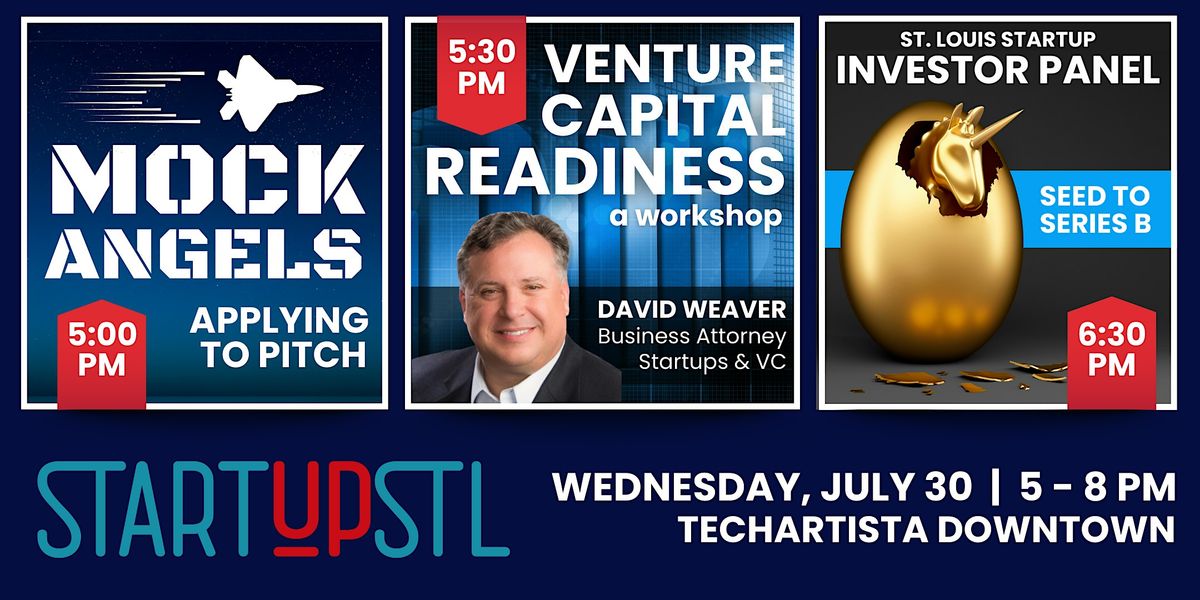 MOCK ANGELS

5:00 PM

APPLYING TO PITCH

5:30 PM

VENTURE CAPITAL READINESS

a workshop

DAVID WEAVER
Business Attorney
Startups & VC

ST. LOUIS STARTUP
INVESTOR PANEL

SEED TO SERIES B

6:30 PM

STARTUPSTL

WEDNESDAY, JULY 30 | 5 - 8 PM
TECHARTISTA DOWNTOWN